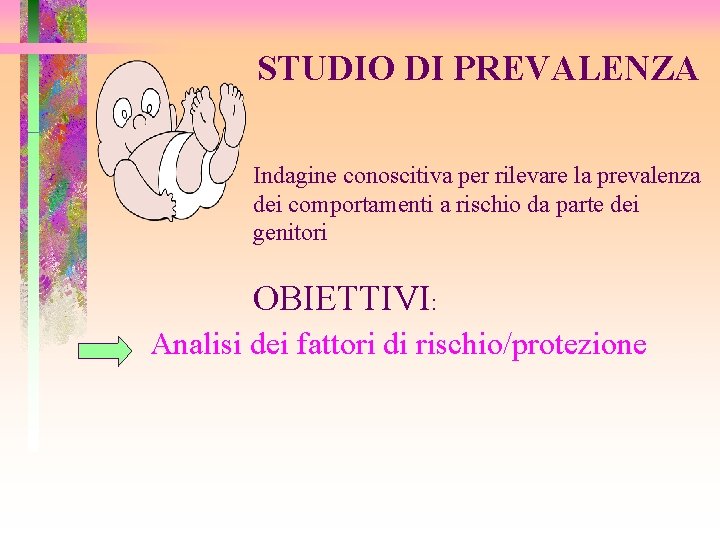 STUDIO DI PREVALENZA

Indagine conoscitiva per rilevare la prevalenza dei comportamenti a rischio da parte dei genitori

OBIETTIVI:

Analisi dei fattori di rischio/protezione